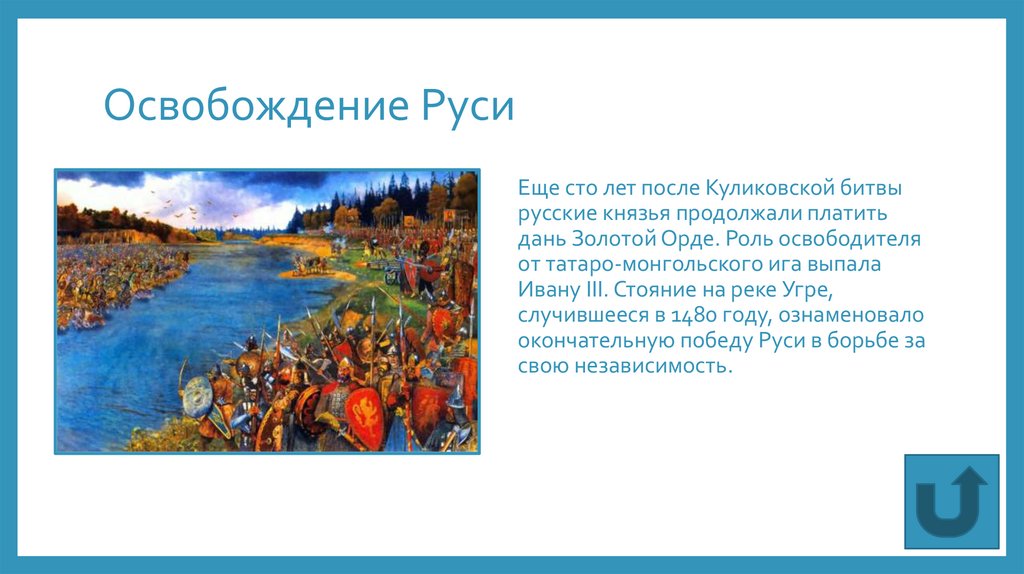 Освобождение Руси

Еще сто лет после Куликовской битвы русские князья продолжали платить дань Золотой Орде. Роль освободителя от татаро-монгольского ига выпала Ивану III. Стояние на реке Угре, случившееся в 1480 году, ознаменовало окончательную победу Руси в борьбе за свою независимость.